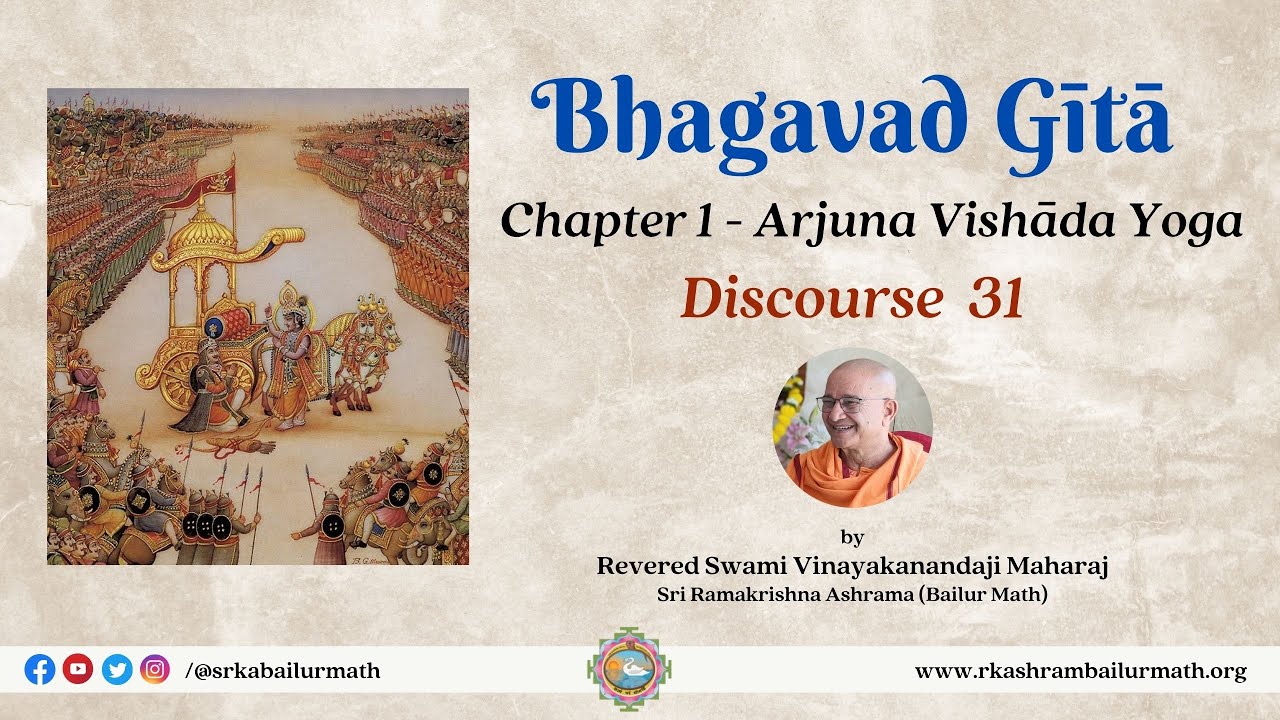 Bhagavad Gītā

Chapter 1 - Arjuna Vishāda Yoga

Discourse 31

by

Revered Swami Vinayakanandaji Maharaj

Sri Ramakrishna Ashrama (Bailur Math)

/@srkabailurmath

www.rkashrambailurmath.org